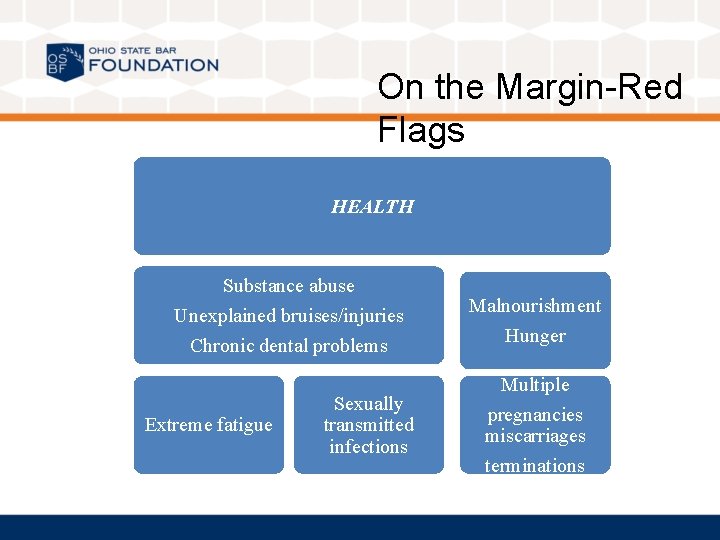 OSBF OHIO STATE BAR FOUNDATION

On the Margin-Red Flags

HEALTH

Substance abuse

Unexplained bruises/injuries

Chronic dental problems

Malnourishment

Hunger

Extreme fatigue

Sexually transmitted infections

Multiple

pregnancies miscarriages

terminations